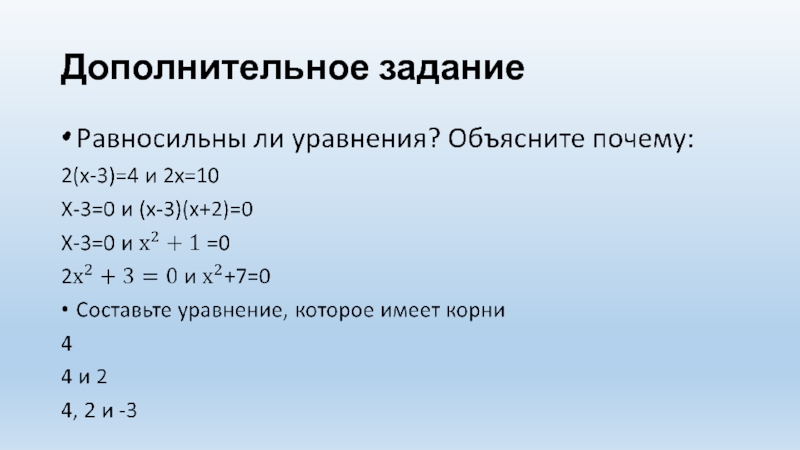 Дополнительное задание

• Равносильны ли уравнения? Объясните почему:

2(х-3)=4 и 2х=10

Х-3=0 и (х-3)(х+2)=0

Х-3=0 и $x^2 + 1$ =0

$2x^2 + 3 = 0$ и $x^2$+7=0

• Составьте уравнение, которое имеет корни

4

4 и 2

4, 2 и -3